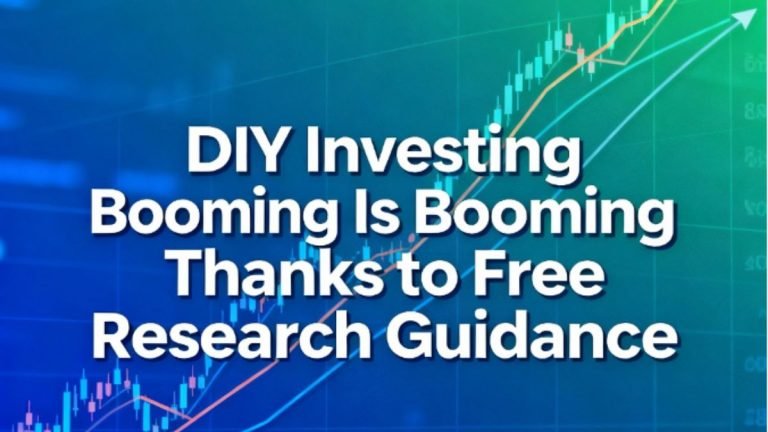 DIY Investing Booming Is Booming Thanks to Free Research Guidance